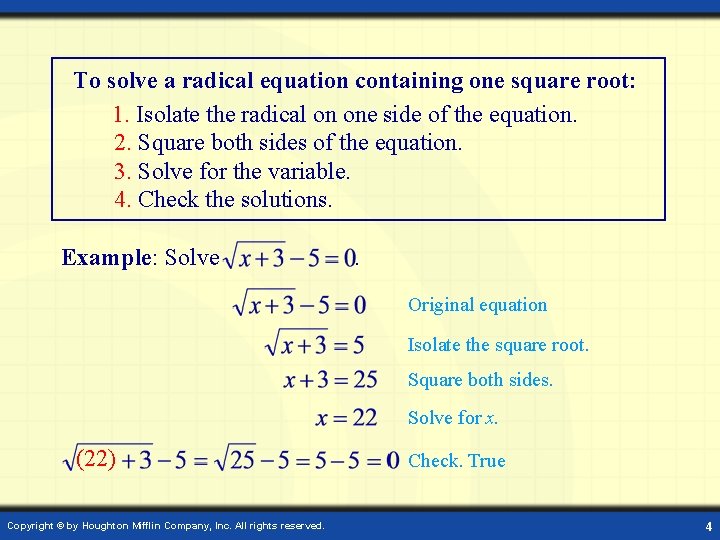 To solve a radical equation containing one square root:

1. Isolate the radical on one side of the equation.
2. Square both sides of the equation.
3. Solve for the variable.
4. Check the solutions.

Example: Solve $\sqrt{x+3}-5=0$.

$\sqrt{x+3}-5=0$ Original equation

$\sqrt{x+3}=5$ Isolate the square root.

$x+3=25$ Square both sides.

$x=22$ Solve for $x$.

$\sqrt{(22)+3}-5=\sqrt{25}-5=5-5=0$ Check. True

Copyright © by Houghton Mifflin Company, Inc. All rights reserved.

4